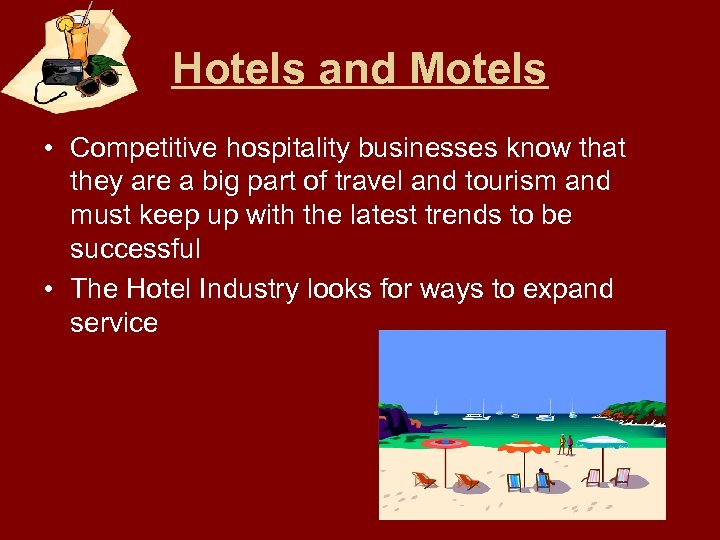 Hotels and Motels

• Competitive hospitality businesses know that they are a big part of travel and tourism and must keep up with the latest trends to be successful

• The Hotel Industry looks for ways to expand service